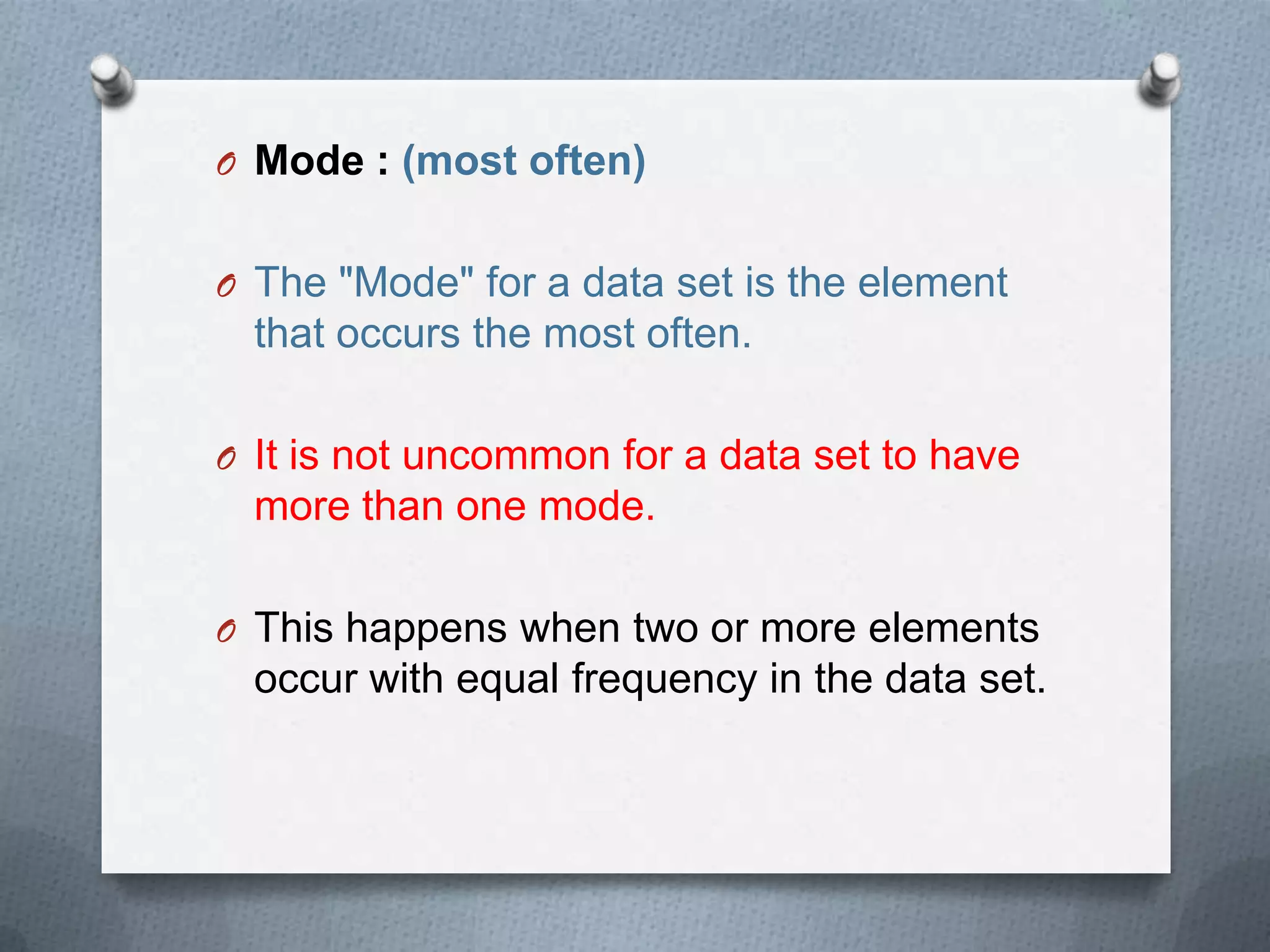 Mode : (most often)

The "Mode" for a data set is the element that occurs the most often.

It is not uncommon for a data set to have more than one mode.

This happens when two or more elements occur with equal frequency in the data set.